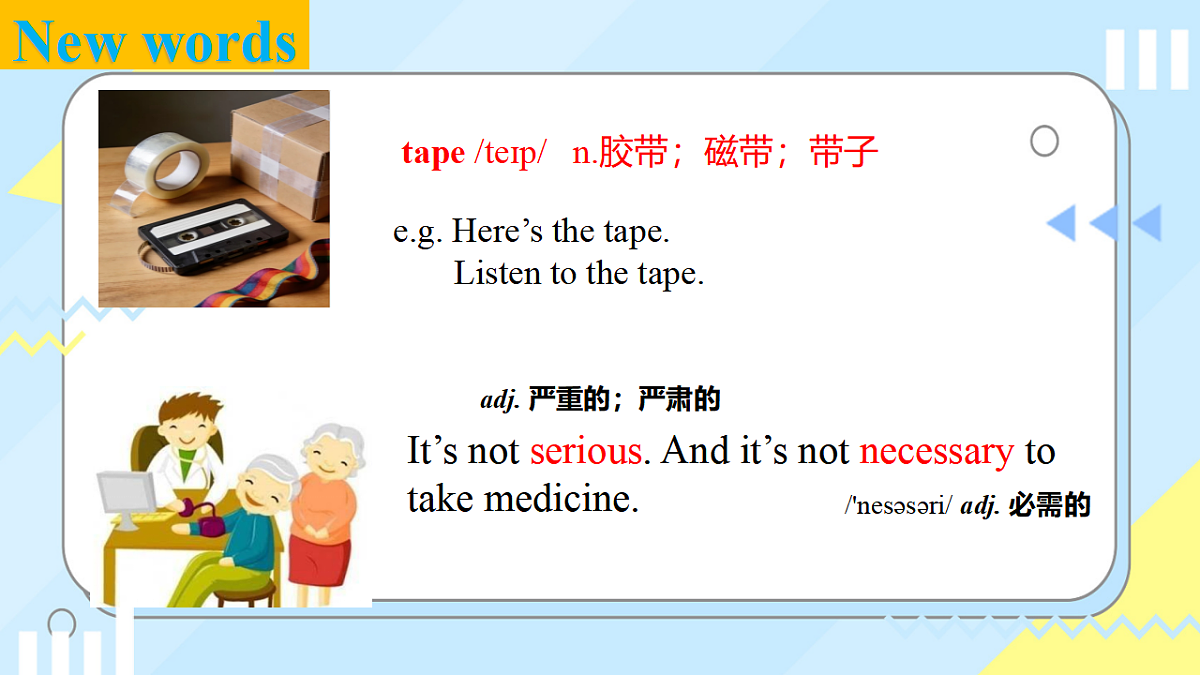 New words

tape /teɪp/ n.胶带；磁带；带子

e.g. Here’s the tape.
Listen to the tape.

adj. 严重的；严肃的

It’s not serious. And it’s not necessary to take medicine.

/'nesəsəri/ adj. 必需的